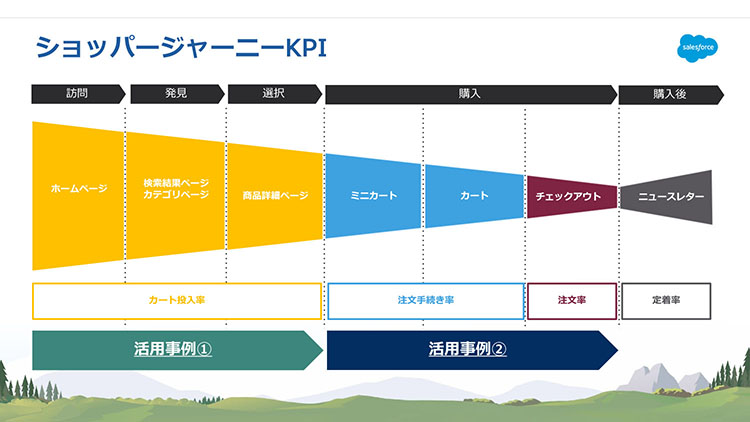 ショッパージャーニーKPI

salesforce

訪問
発見
選択
購入
購入後

ホームページ
検索結果ページ
カテゴリページ
商品詳細ページ
ミニカート
カート
チェックアウト
ニュースレター

カート投入率
注文手続き率
注文率
定着率

活用事例①
活用事例②